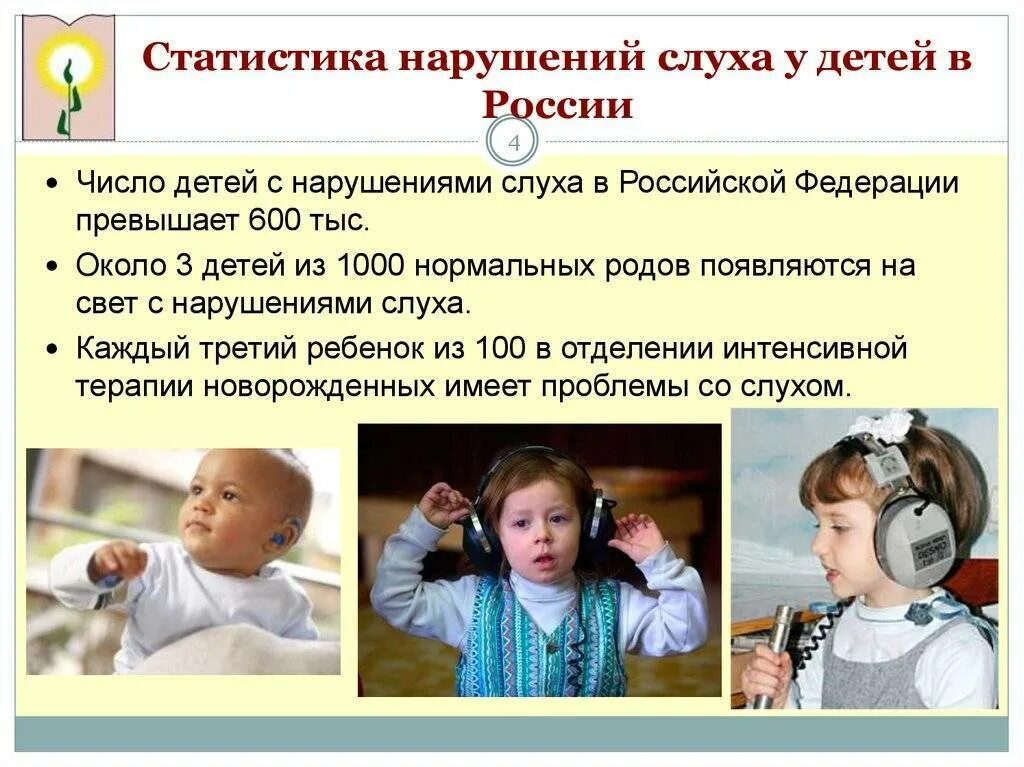 Статистика нарушений слуха у детей в России

4

• Число детей с нарушениями слуха в Российской Федерации превышает 600 тыс.

• Около 3 детей из 1000 нормальных родов появляются на свет с нарушениями слуха.

• Каждый третий ребенок из 100 в отделении интенсивной терапии новорожденных имеет проблемы со слухом.